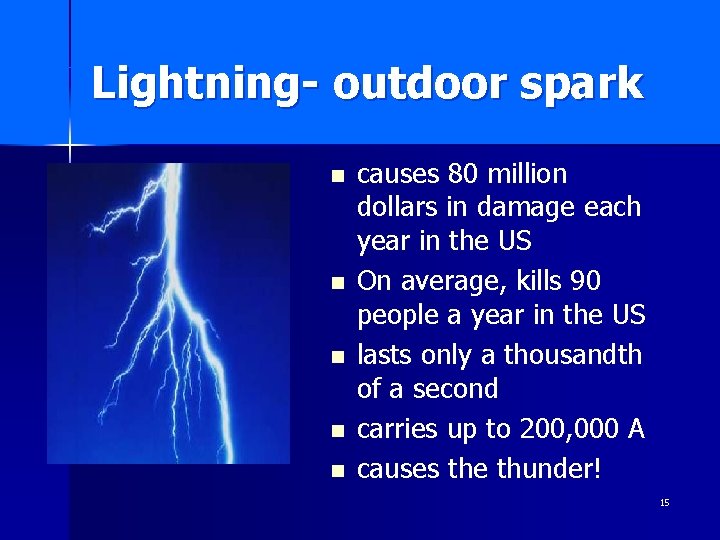 Lightning- outdoor spark

- causes 80 million dollars in damage each year in the US
- On average, kills 90 people a year in the US
- lasts only a thousandth of a second
- carries up to 200,000 A
- causes the thunder!

15